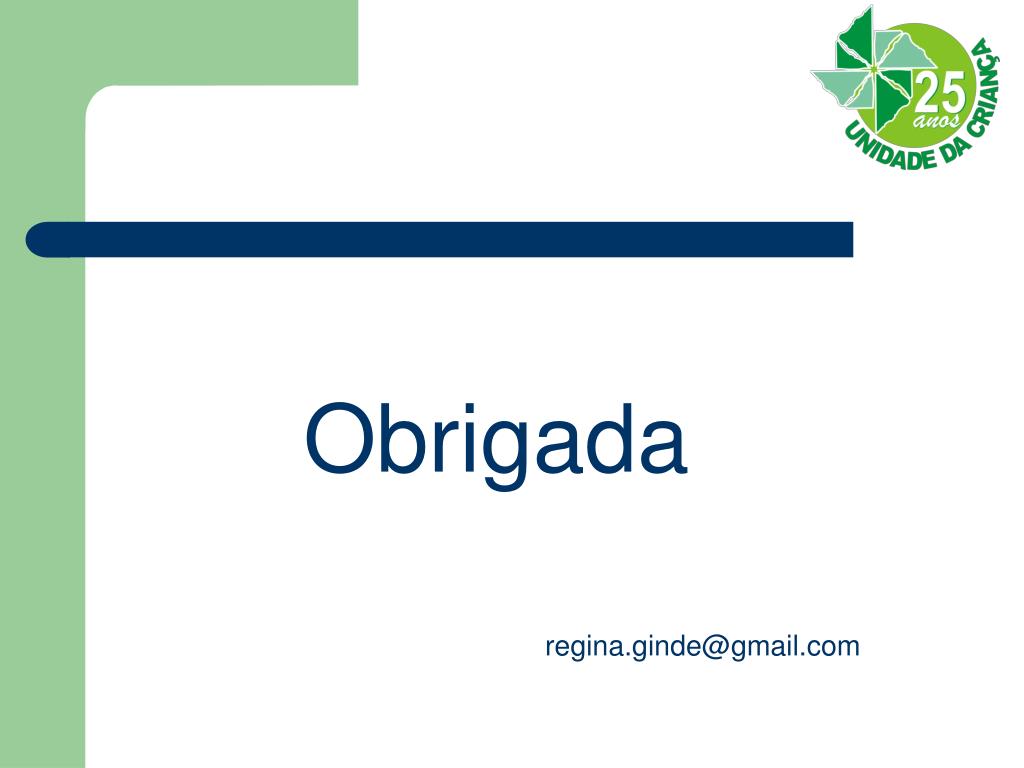 25 anos
UNIDADE DA CRIANÇA

Obrigada

regina.ginde@gmail.com